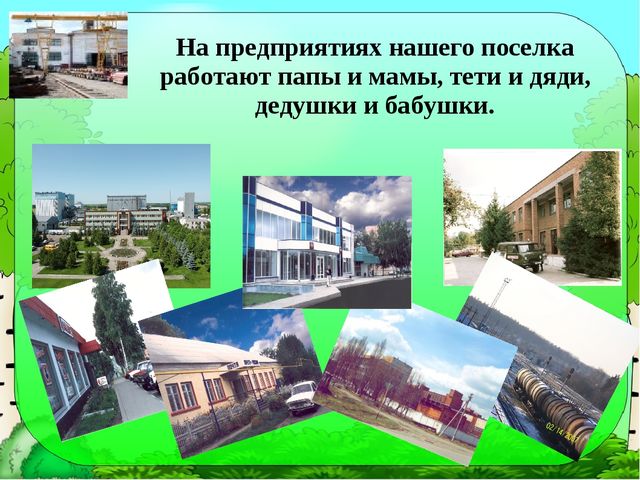 На предприятиях нашего поселка работают папы и мамы, тети и дяди, дедушки и бабушки.

02/14/2007